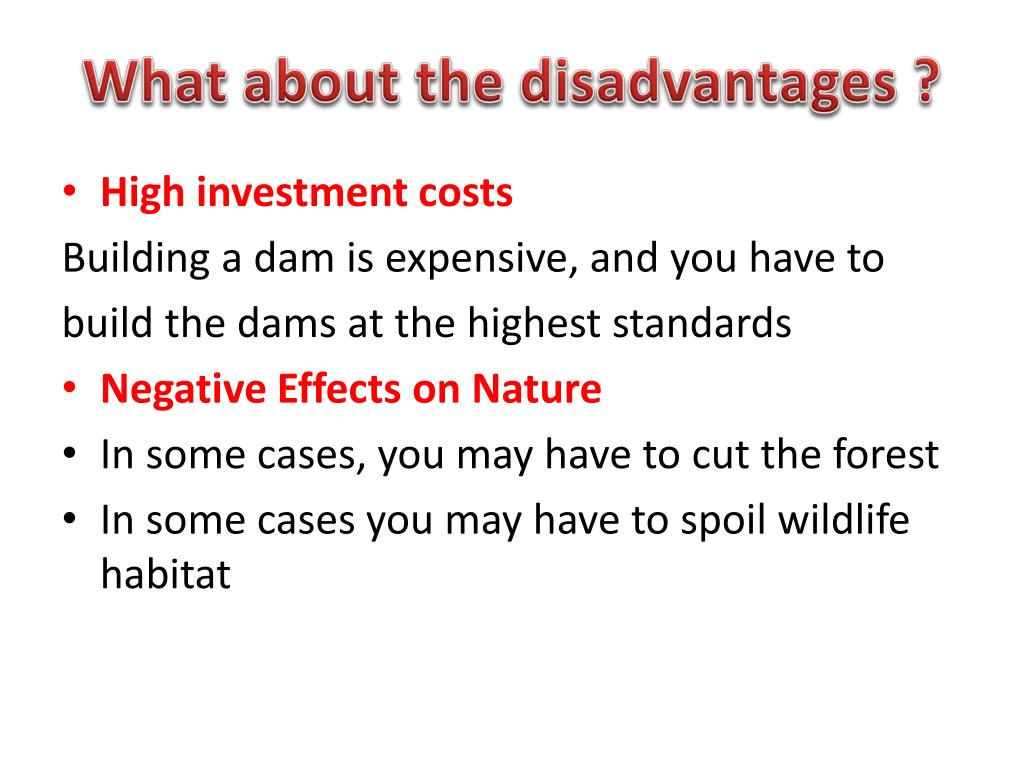 What about the disadvantages ?

• High investment costs

Building a dam is expensive, and you have to build the dams at the highest standards

• Negative Effects on Nature

• In some cases, you may have to cut the forest

• In some cases you may have to spoil wildlife habitat